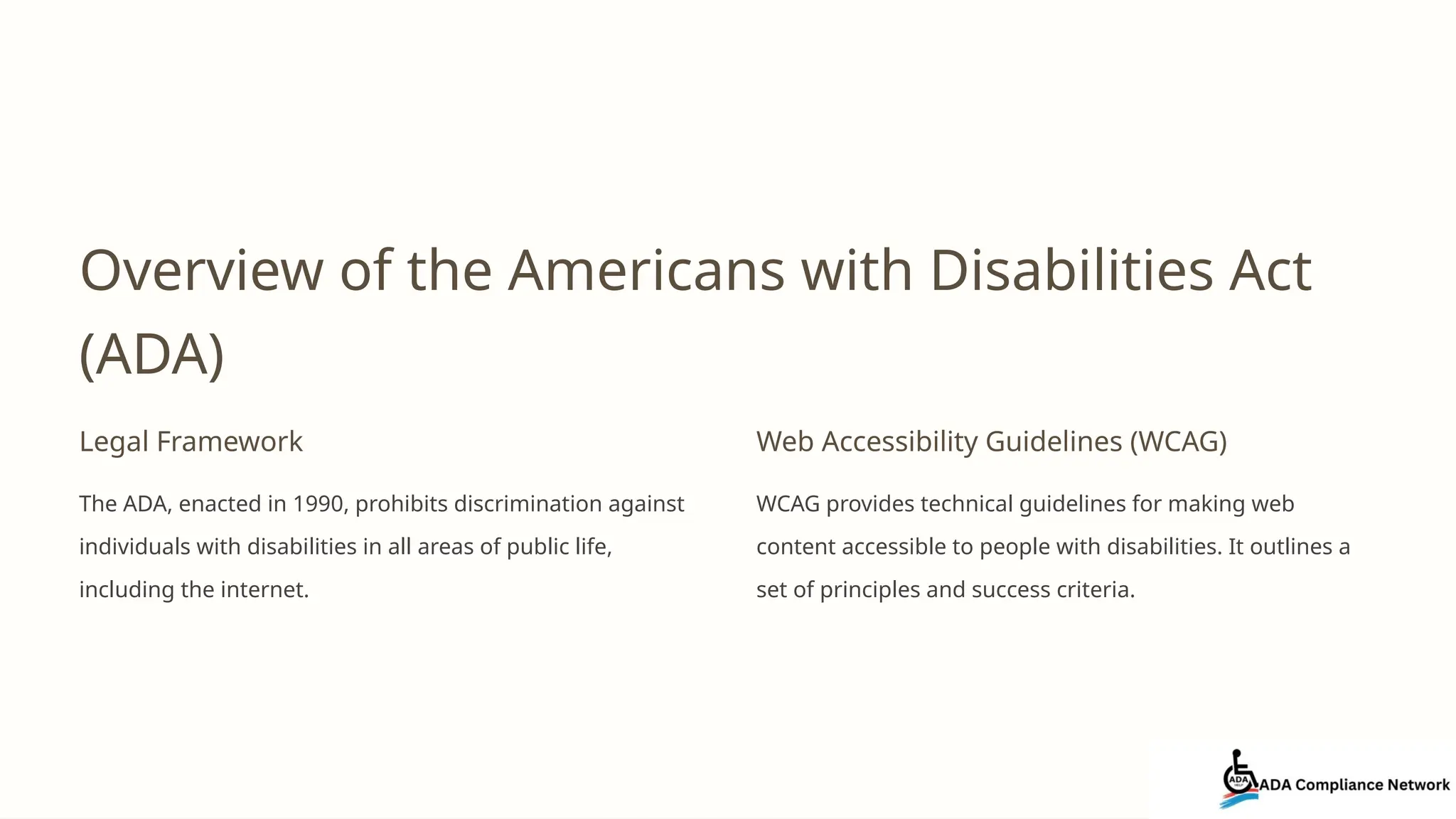 Overview of the Americans with Disabilities Act (ADA)

Legal Framework

The ADA, enacted in 1990, prohibits discrimination against individuals with disabilities in all areas of public life, including the internet.

Web Accessibility Guidelines (WCAG)

WCAG provides technical guidelines for making web content accessible to people with disabilities. It outlines a set of principles and success criteria.

ADA

ADA Compliance Network